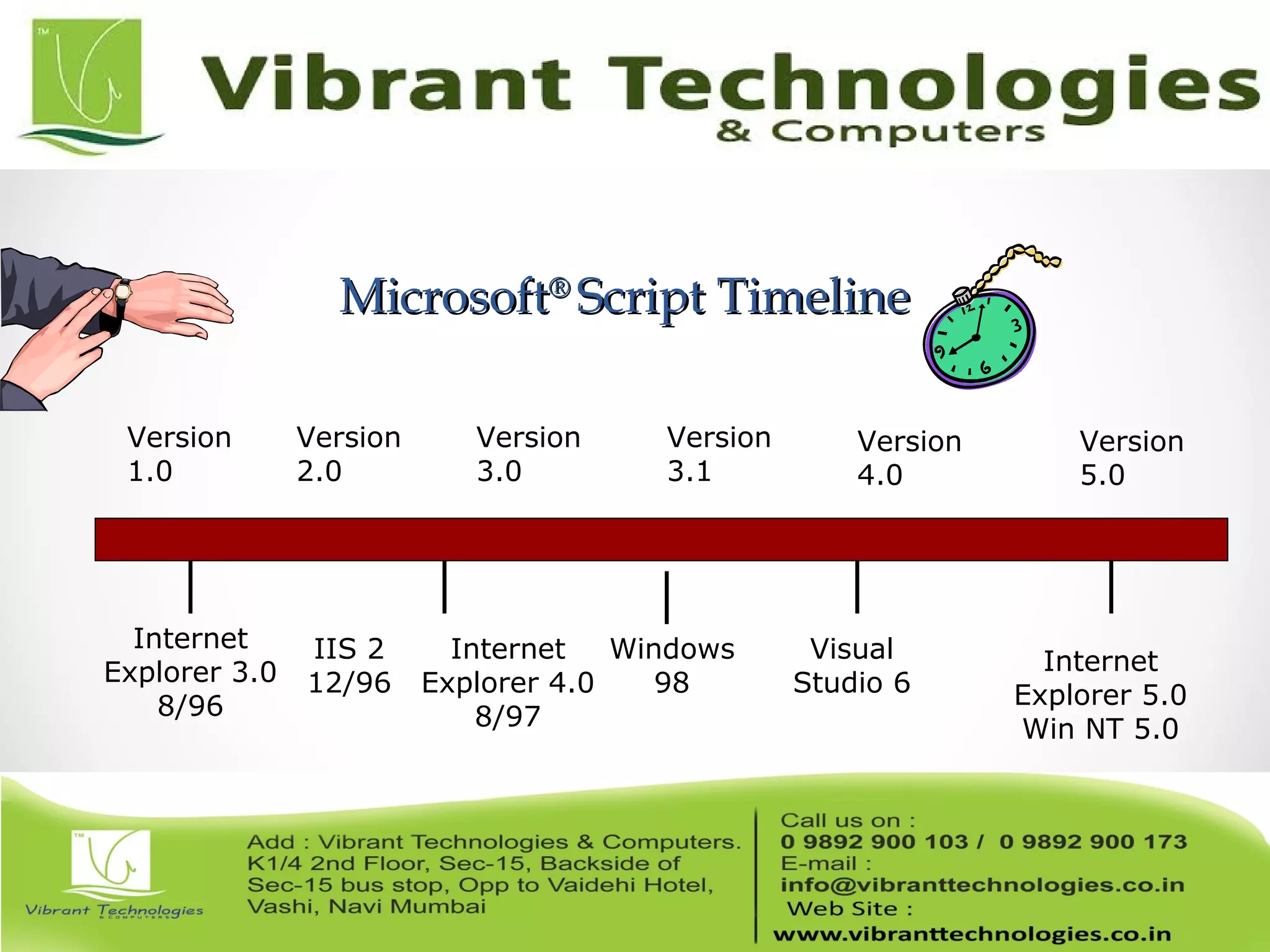 TM

Vibrant Technologies
& Computers

Microsoft® Script Timeline

12 3 6 9

Version 1.0

Version 2.0

Version 3.0

Version 3.1

Version 4.0

Version 5.0

Internet Explorer 3.0 8/96

IIS 2 12/96

Internet Explorer 4.0 8/97

Windows 98

Visual Studio 6

Internet Explorer 5.0 Win NT 5.0

TM

Vibrant Technologies
& COMPUTERS

Add : Vibrant Technologies & Computers. K1/4 2nd Floor, Sec-15, Backside of Sec-15 bus stop, Opp to Vaidehi Hotel, Vashi, Navi Mumbai

Call us on :
0 9892 900 103 / 0 9892 900 173
E-mail :
info@vibranttechnologies.co.in
Web Site :
www.vibranttechnologies.co.in